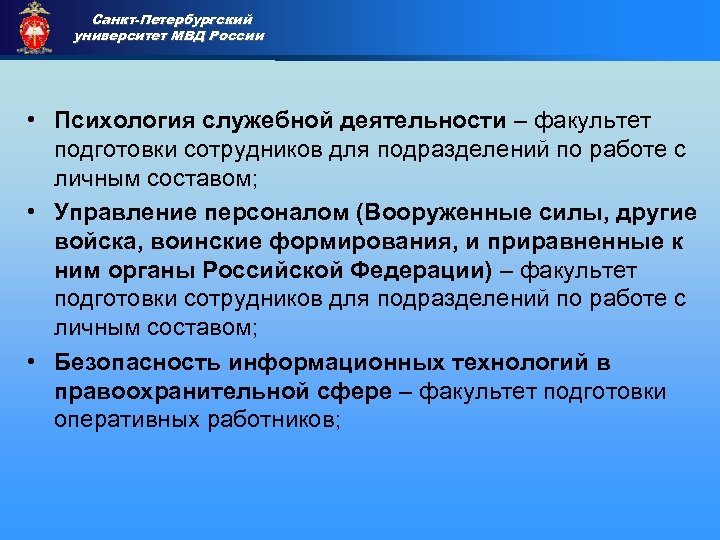 Санкт-Петербургский университет МВД России

• Психология служебной деятельности – факультет подготовки сотрудников для подразделений по работе с личным составом;

• Управление персоналом (Вооруженные силы, другие войска, воинские формирования, и приравненные к ним органы Российской Федерации) – факультет подготовки сотрудников для подразделений по работе с личным составом;

• Безопасность информационных технологий в правоохранительной сфере – факультет подготовки оперативных работников;